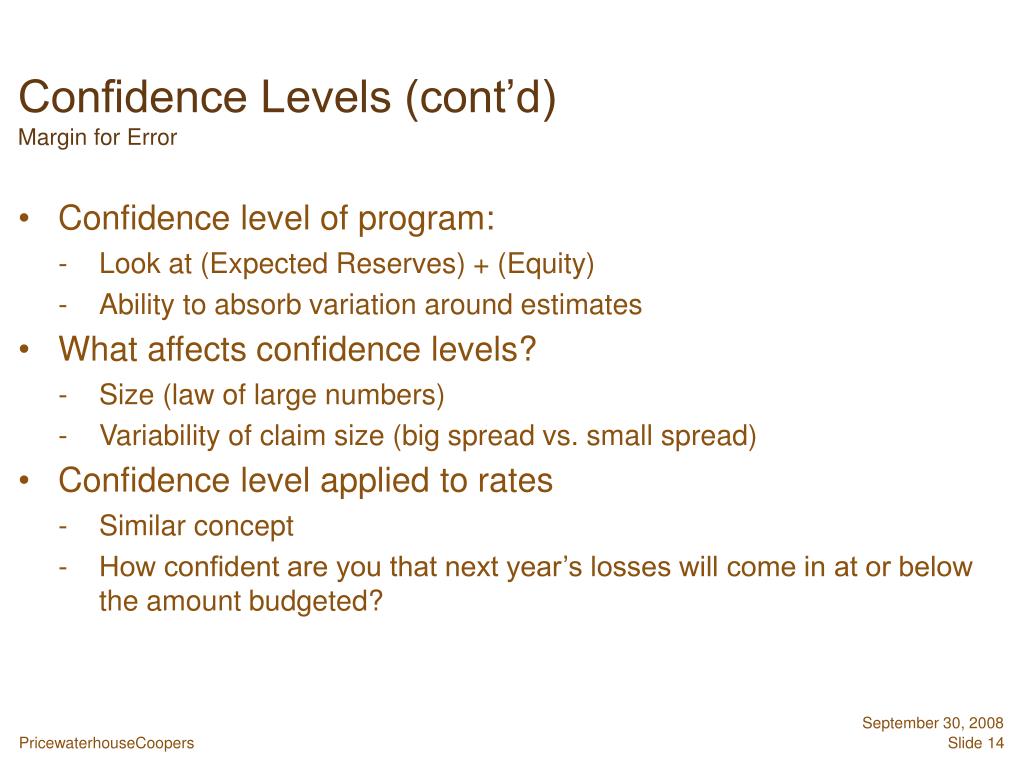 Confidence Levels (cont’d)
Margin for Error

• Confidence level of program:
- Look at (Expected Reserves) + (Equity)
- Ability to absorb variation around estimates
• What affects confidence levels?
- Size (law of large numbers)
- Variability of claim size (big spread vs. small spread)
• Confidence level applied to rates
- Similar concept
- How confident are you that next year’s losses will come in at or below the amount budgeted?

PricewaterhouseCoopers

September 30, 2008
Slide 14